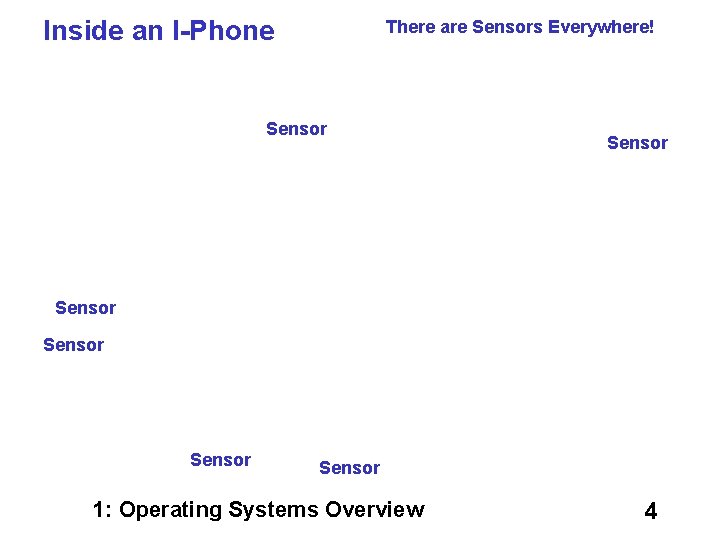 Inside an I-Phone

There are Sensors Everywhere!

Sensor

Sensor

Sensor

Sensor

Sensor

Sensor

1: Operating Systems Overview

4